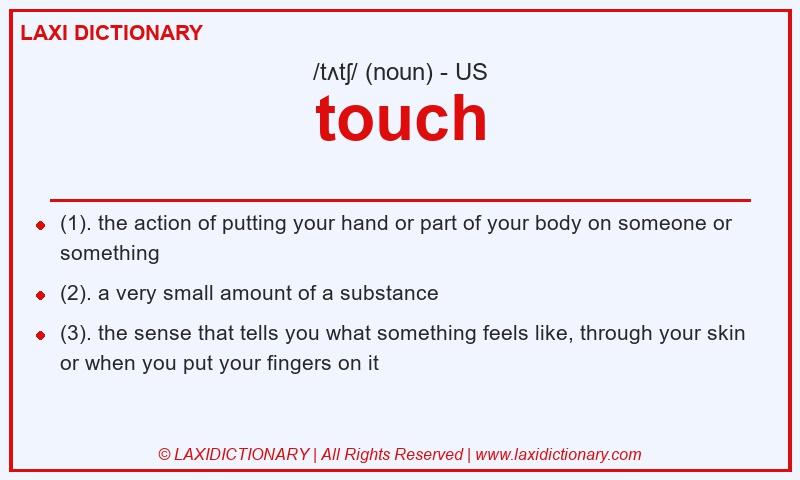 LAXI DICTIONARY

/tʌtʃ/ (noun) - US

touch

- (1). the action of putting your hand or part of your body on someone or something
- (2). a very small amount of a substance
- (3). the sense that tells you what something feels like, through your skin or when you put your fingers on it

© LAXIDICTIONARY | All Rights Reserved | www.laxidictionary.com